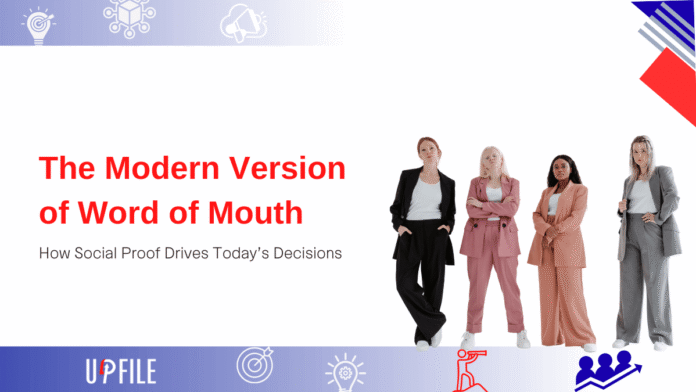 The Modern Version of Word of Mouth

How Social Proof Drives Today's Decisions

UPFILE